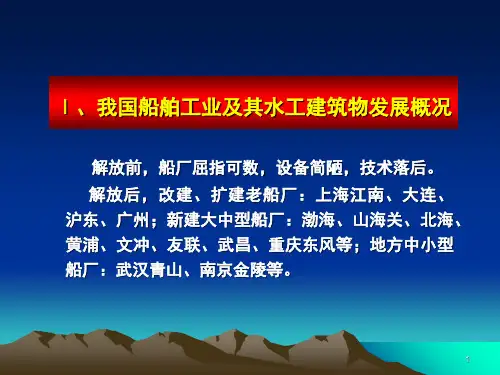 Ⅰ、我国船舶工业及其水工建筑物发展概况

解放前，船厂屈指可数，设备简陋，技术落后。

解放后，改建、扩建老船厂：上海江南、大连、沪东、广州；新建大中型船厂：渤海、山海关、北海、黄浦、文冲、友联、武昌、重庆东风等；地方中小型船厂：武汉青山、南京金陵等。

1